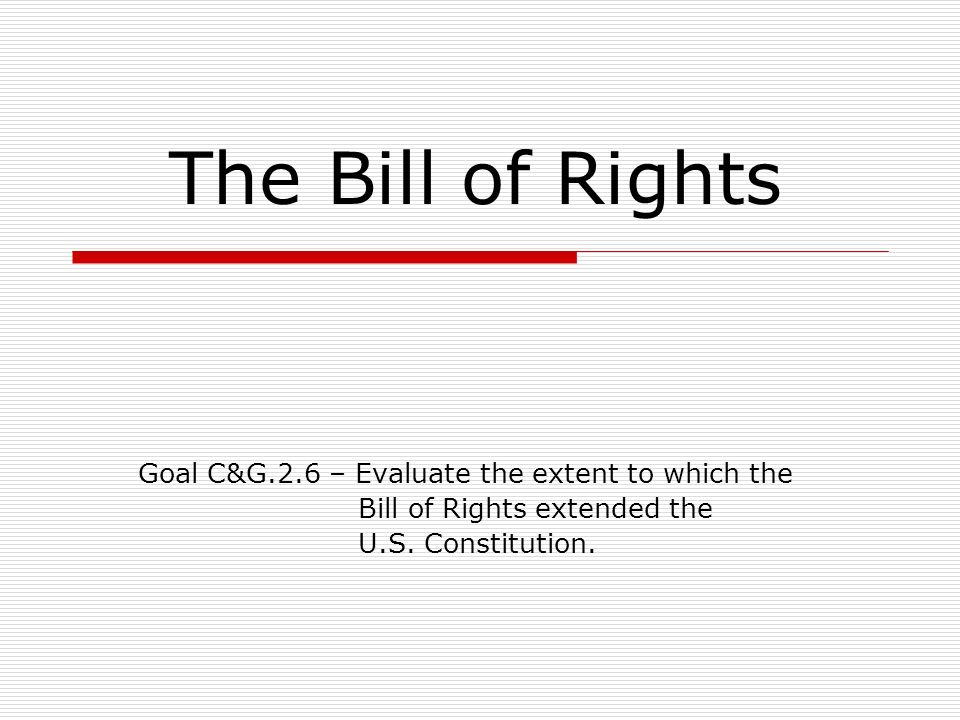 The Bill of Rights

Goal C&G.2.6 – Evaluate the extent to which the Bill of Rights extended the U.S. Constitution.